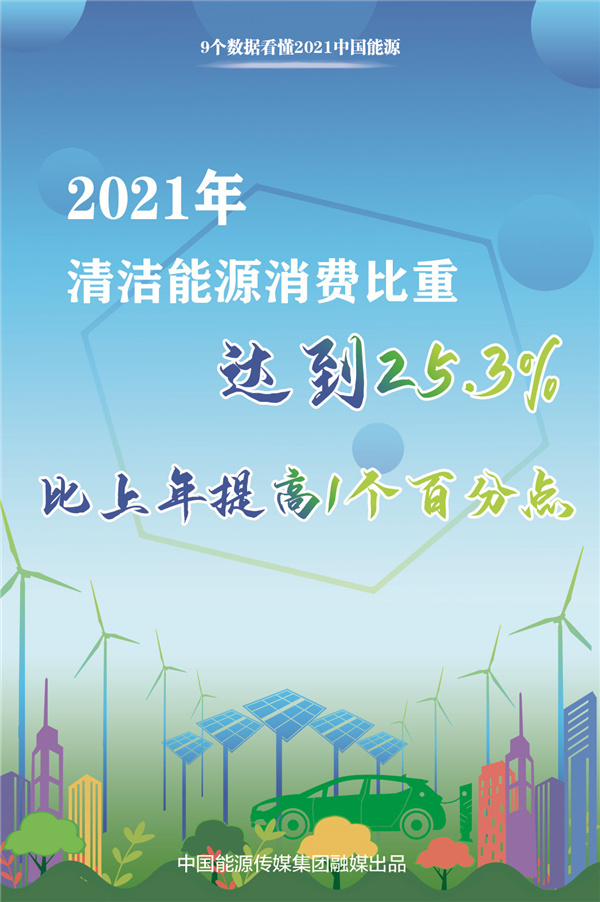 9个数据看懂2021中国能源

2021年
清洁能源消费比重
达到25.3%
比上年提高1个百分点

中国能源传媒集团融媒出品